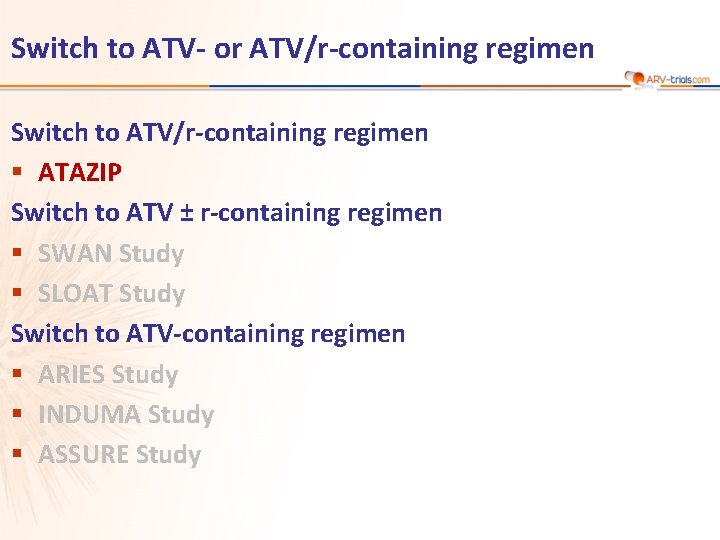 Switch to ATV- or ATV/r-containing regimen

ARV-trials.com

Switch to ATV/r-containing regimen

▪ ATAZIP

Switch to ATV ± r-containing regimen

▪ SWAN Study

▪ SLOAT Study

Switch to ATV-containing regimen

▪ ARIES Study

▪ INDUMA Study

▪ ASSURE Study